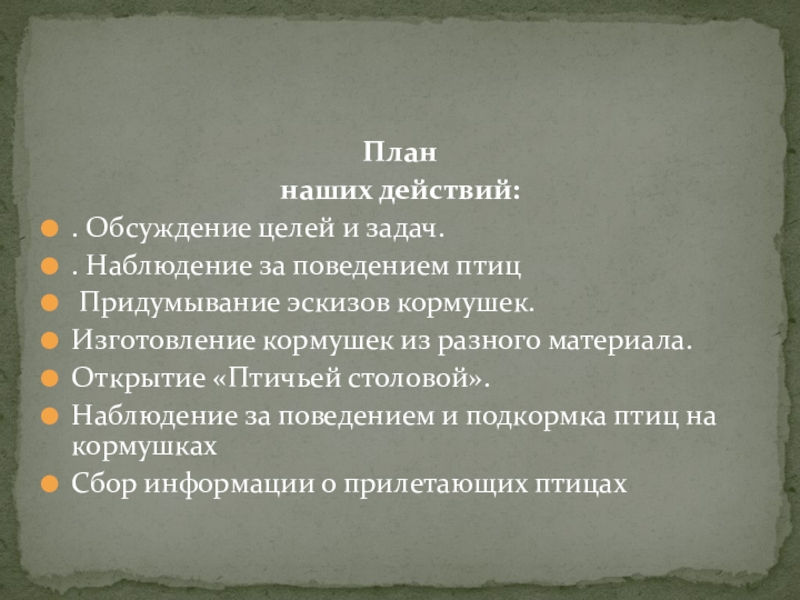 План
наших действий:

- . Обсуждение целей и задач.
- . Наблюдение за поведением птиц
- Придумывание эскизов кормушек.
- Изготовление кормушек из разного материала.
- Открытие «Птичьей столовой».
- Наблюдение за поведением и подкормка птиц на кормушках
- Сбор информации о прилетающих птицах